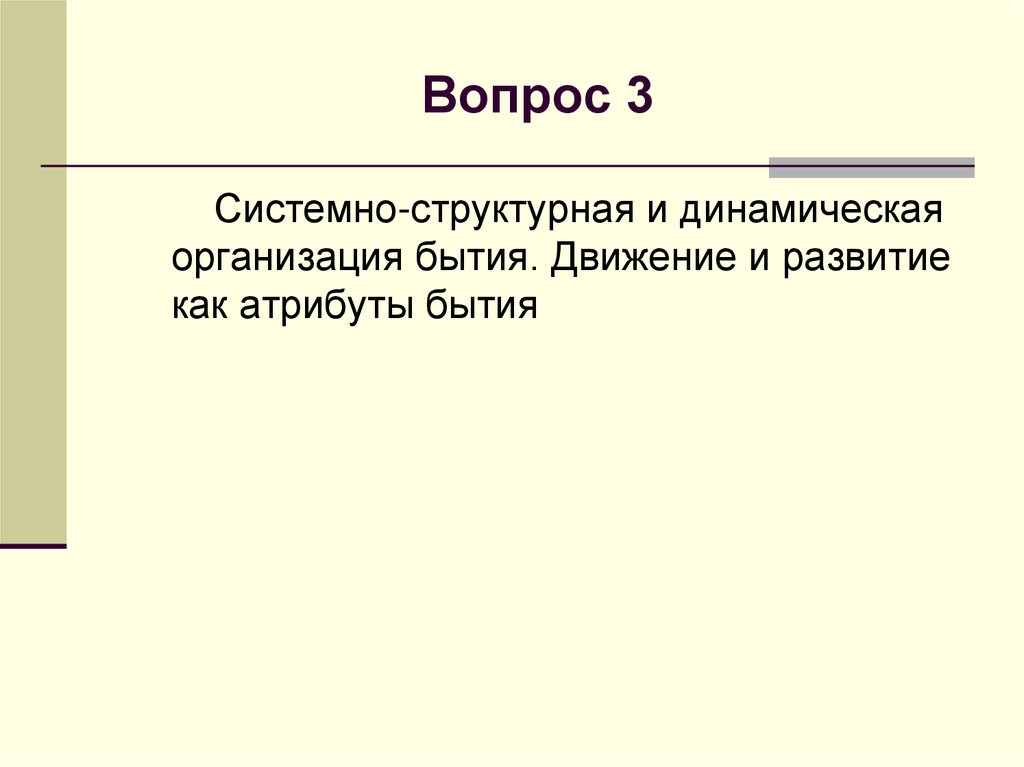 Вопрос 3

Системно-структурная и динамическая организация бытия. Движение и развитие как атрибуты бытия